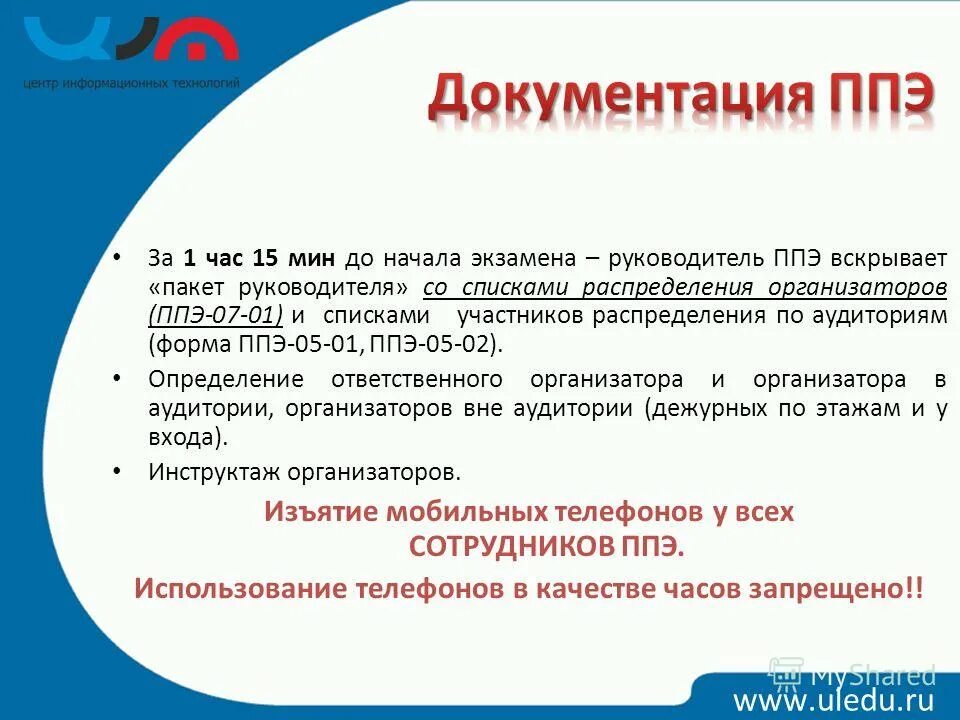 центр информационных технологий

Документация ППЭ

• За 1 час 15 мин до начала экзамена – руководитель ППЭ вскрывает «пакет руководителя» со списками распределения организаторов (ППЭ-07-01) и списками участников распределения по аудиториям (форма ППЭ-05-01, ППЭ-05-02).

• Определение ответственного организатора и организатора в аудитории, организаторов вне аудитории (дежурных по этажам и у входа).

• Инструктаж организаторов.

Изъятие мобильных телефонов у всех СОТРУДНИКОВ ППЭ.

Использование телефонов в качестве часов запрещено!!

MyShared

www.uledu.ru